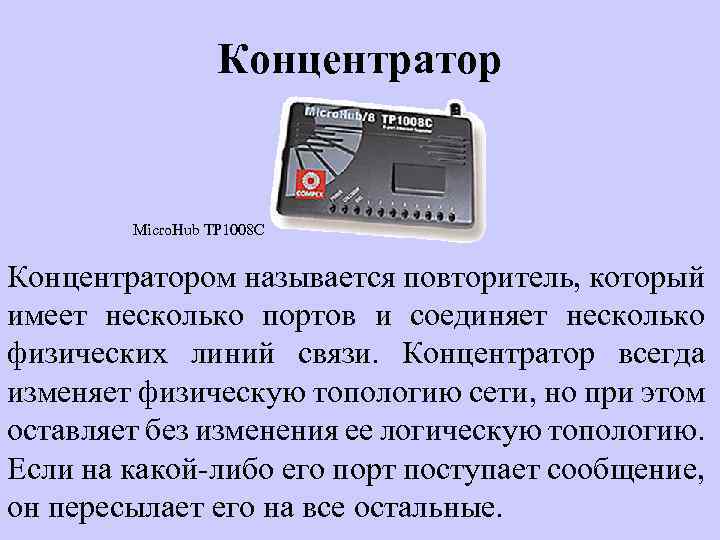 Концентратор

MicroHub/8 TP1008C

COMPEX

MicroHub TP1008C

Концентратором называется повторитель, который имеет несколько портов и соединяет несколько физических линий связи. Концентратор всегда изменяет физическую топологию сети, но при этом оставляет без изменения ее логическую топологию. Если на какой-либо его порт поступает сообщение, он пересылает его на все остальные.